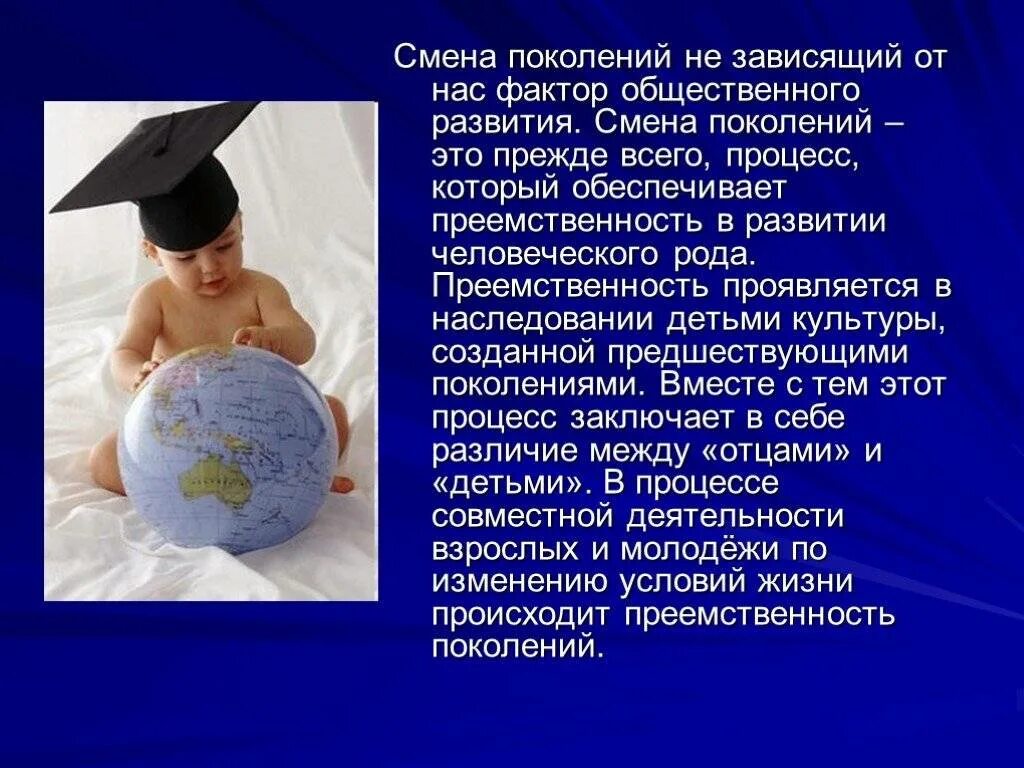 Смена поколений не зависящий от нас фактор общественного развития. Смена поколений – это прежде всего, процесс, который обеспечивает преемственность в развитии человеческого рода. Преемственность проявляется в наследовании детьми культуры, созданной предшествующими поколениями. Вместе с тем этот процесс заключает в себе различие между «отцами» и «детьми». В процессе совместной деятельности взрослых и молодёжи по изменению условий жизни происходит преемственность поколений.